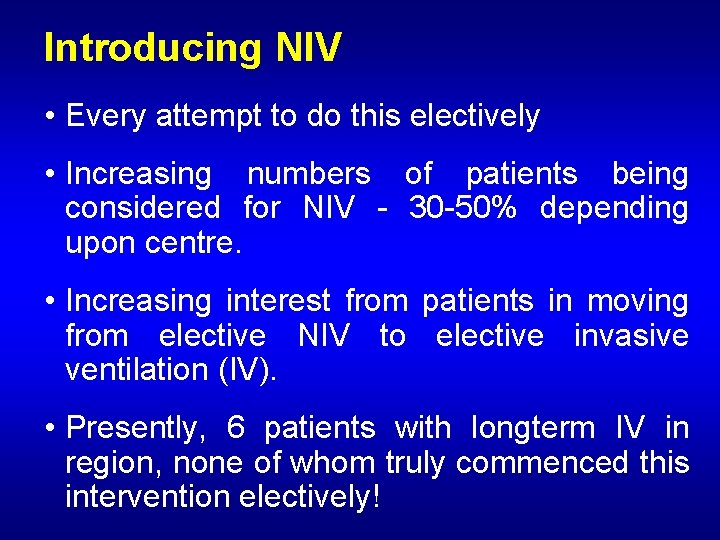 Introducing NIV

• Every attempt to do this electively

• Increasing numbers of patients being considered for NIV - 30-50% depending upon centre.

• Increasing interest from patients in moving from elective NIV to elective invasive ventilation (IV).

• Presently, 6 patients with longterm IV in region, none of whom truly commenced this intervention electively!